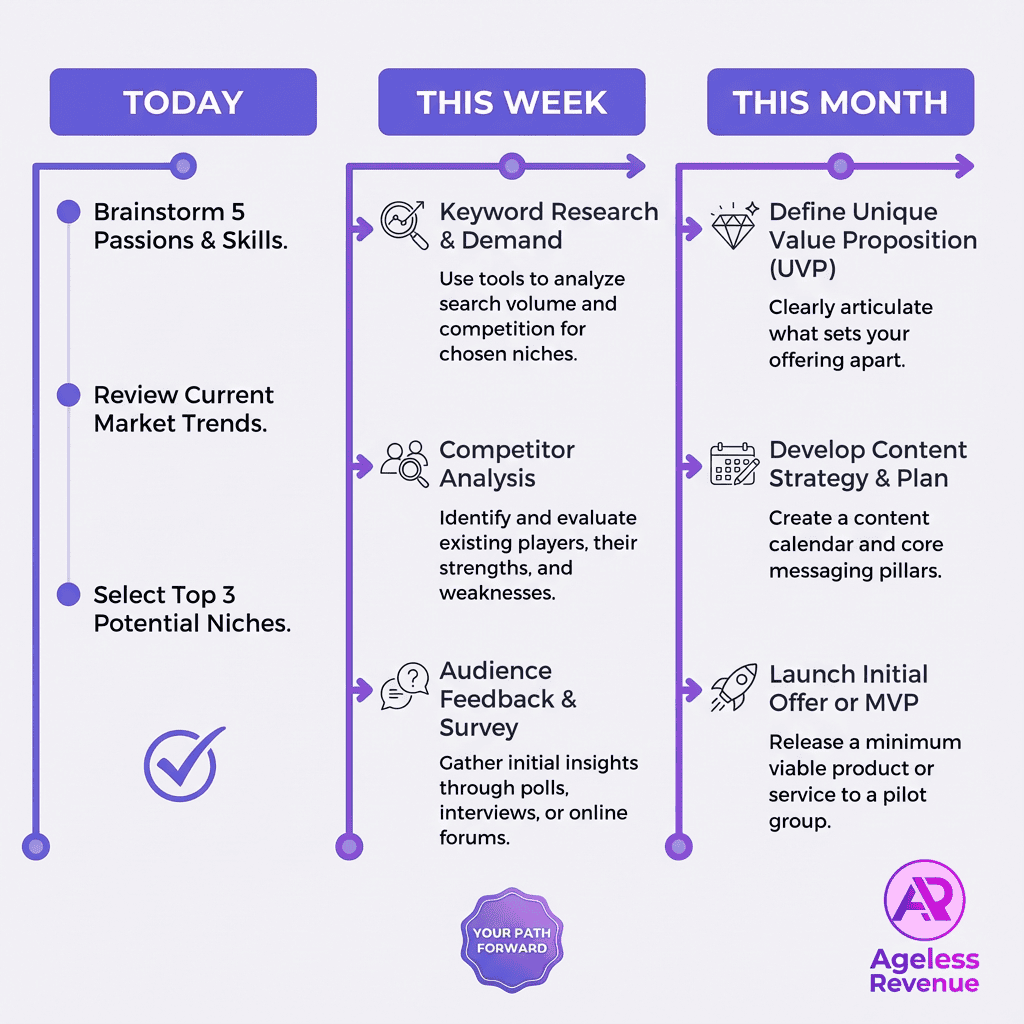 TODAY

Brainstorm 5 Passions & Skills.

Review Current Market Trends.

Select Top 3 Potential Niches.

THIS WEEK

Keyword Research & Demand

Use tools to analyze search volume and competition for chosen niches.

Competitor Analysis

Identify and evaluate existing players, their strengths, and weaknesses.

Audience Feedback & Survey

Gather initial insights through polls, interviews, or online forums.

THIS MONTH

Define Unique Value Proposition (UVP)

Clearly articulate what sets your offering apart.

Develop Content Strategy & Plan

Create a content calendar and core messaging pillars.

Launch Initial Offer or MVP

Release a minimum viable product or service to a pilot group.

YOUR PATH FORWARD

AR
Ageless Revenue